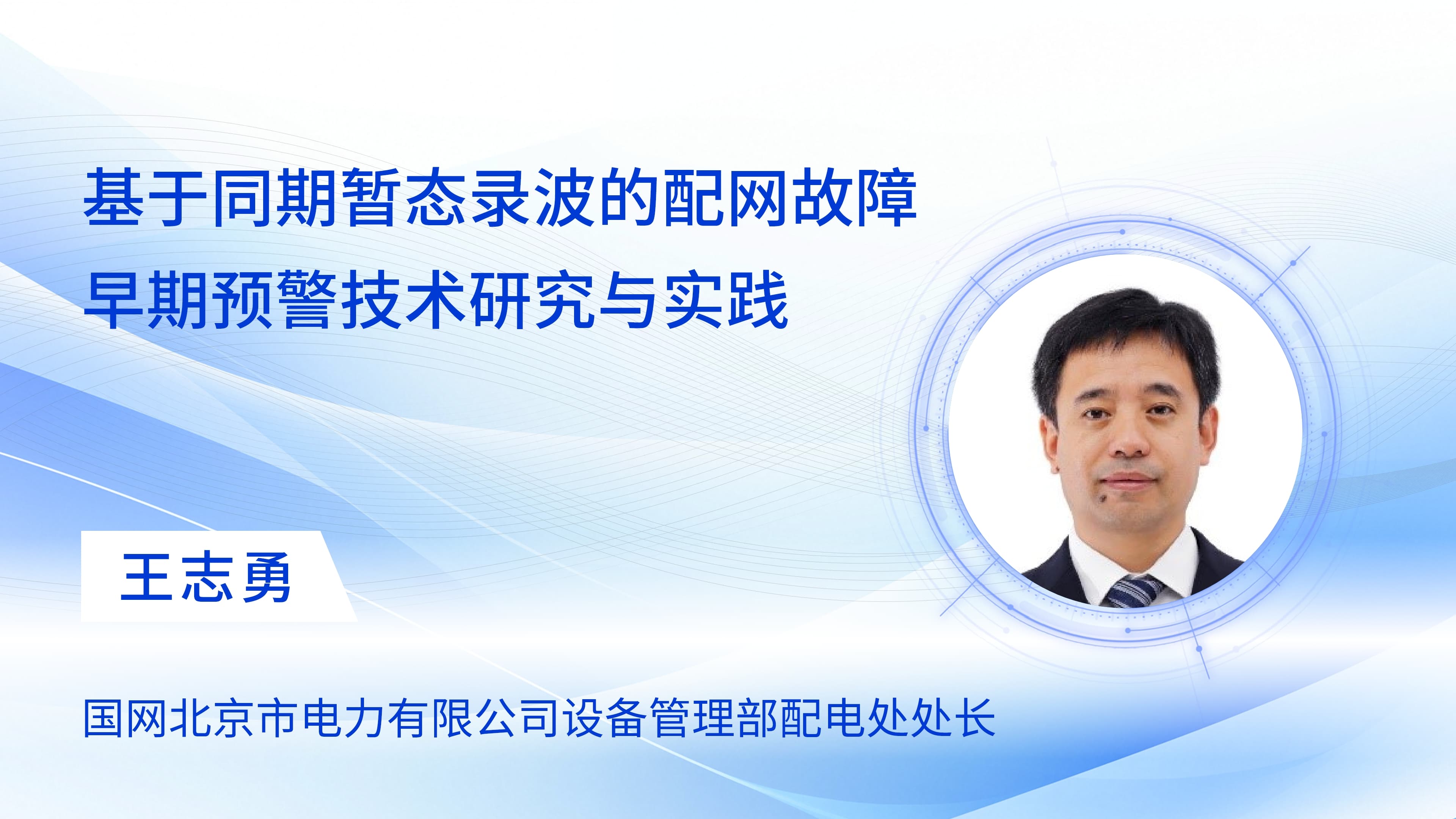 基于同期暂态录波的配网故障早期预警技术研究与实践

王志勇

国网北京市电力有限公司设备管理部配电处处长